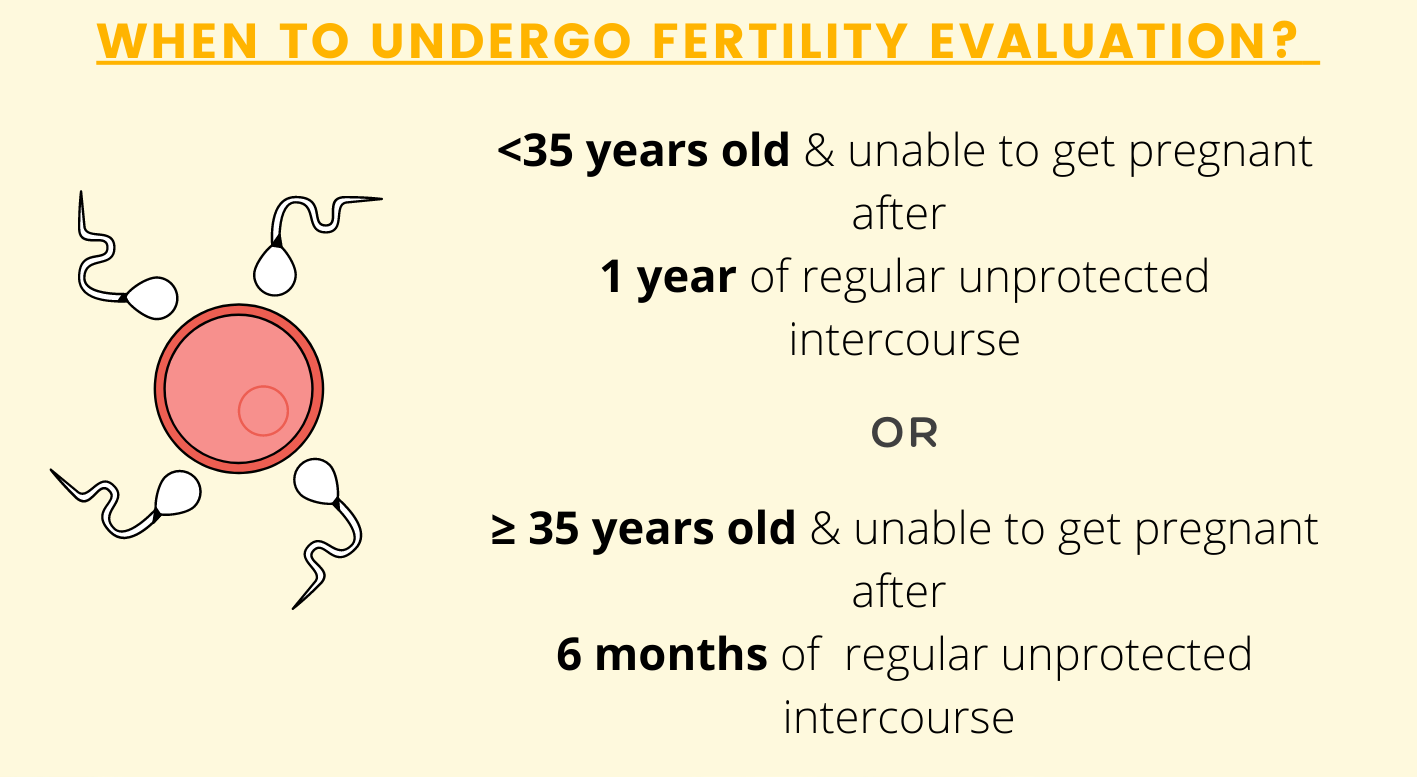 WHEN TO UNDERGO FERTILITY EVALUATION?

<35 years old & unable to get pregnant after 1 year of regular unprotected intercourse

OR

≥ 35 years old & unable to get pregnant after 6 months of regular unprotected intercourse